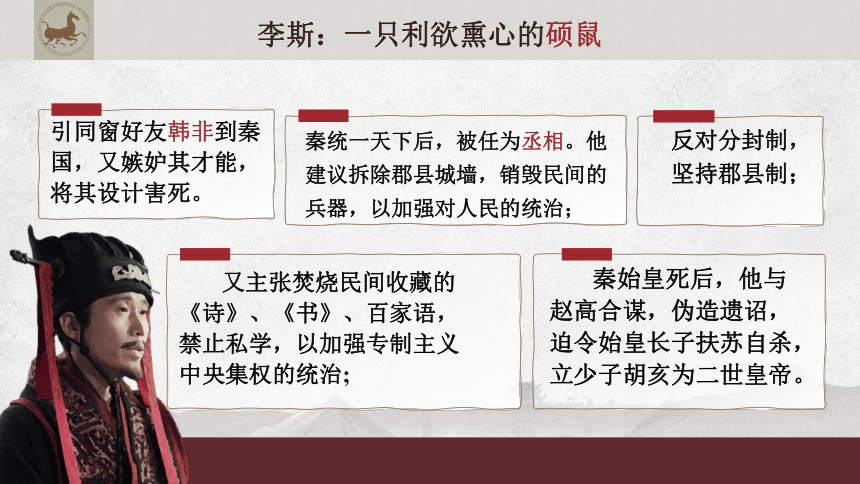 李斯：一只利欲熏心的硕鼠

引同窗好友韩非到秦国，又嫉妒其才能，将其设计害死。

秦统一天下后，被任为丞相。他建议拆除郡县城墙，销毁民间的兵器，以加强对人民的统治；

反对分封制，坚持郡县制；

又主张焚烧民间收藏的《诗》、《书》、百家语，禁止私学，以加强专制主义中央集权的统治；

秦始皇死后，他与赵高合谋，伪造遗诏，迫令始皇长子扶苏自杀，立少子胡亥为二世皇帝。